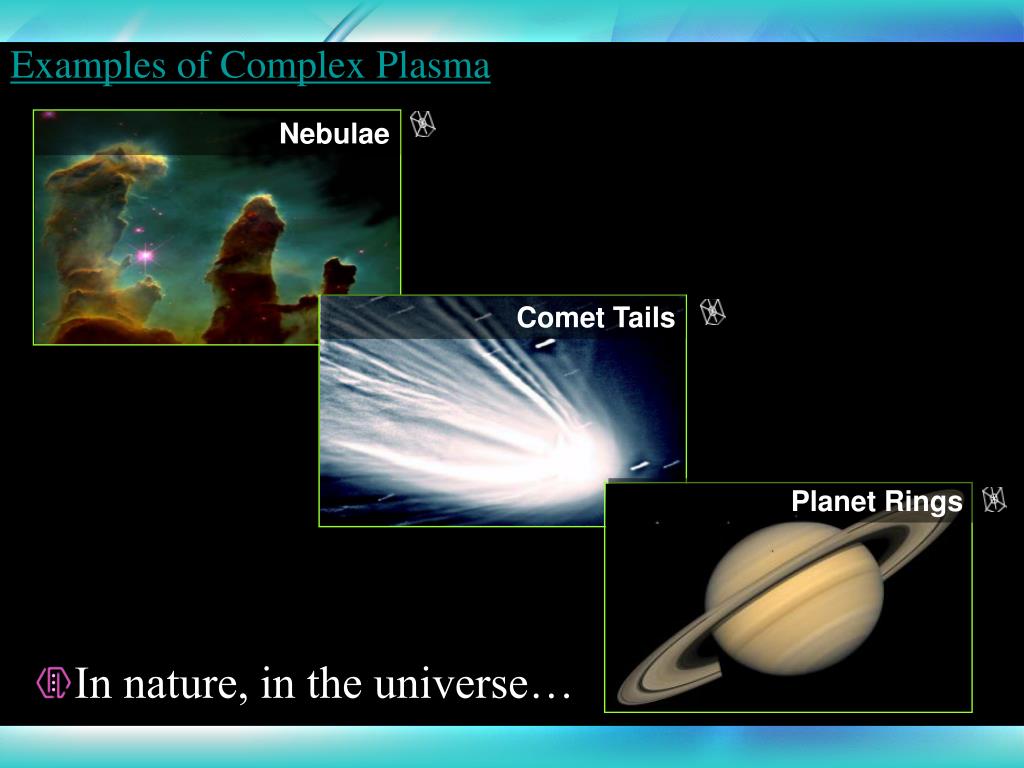 Examples of Complex Plasma

Nebulae

Comet Tails

Planet Rings

In nature, in the universe…